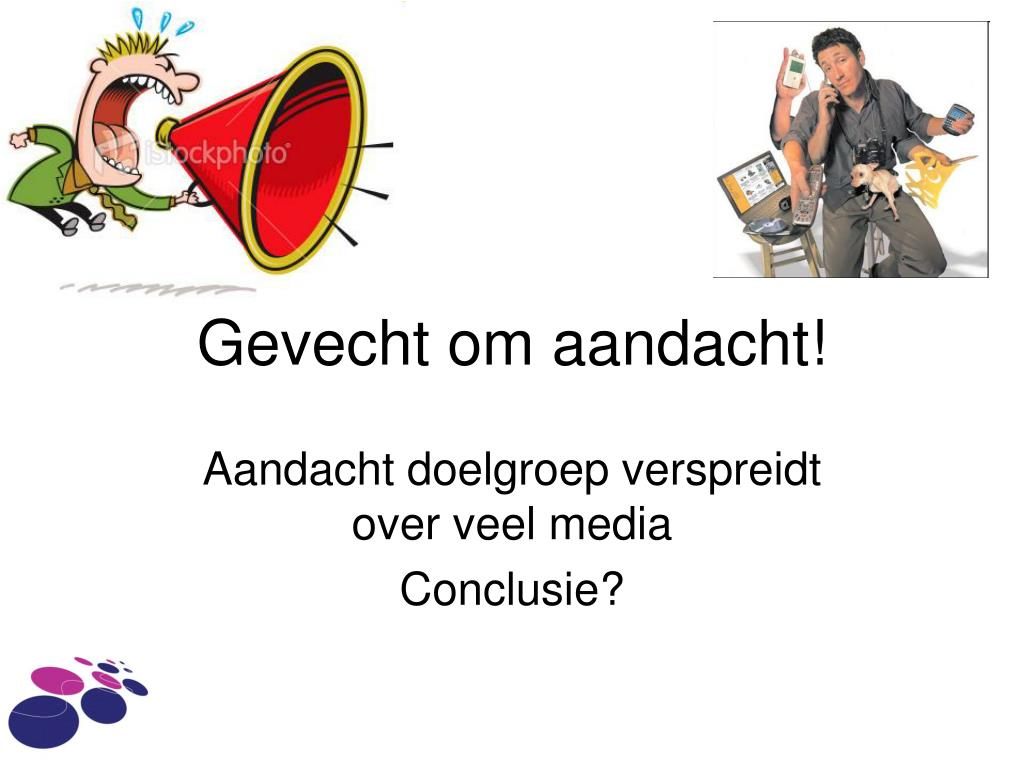 iStockphoto

Gevecht om aandacht!

Aandacht doelgroep verspreidt over veel media

Conclusie?